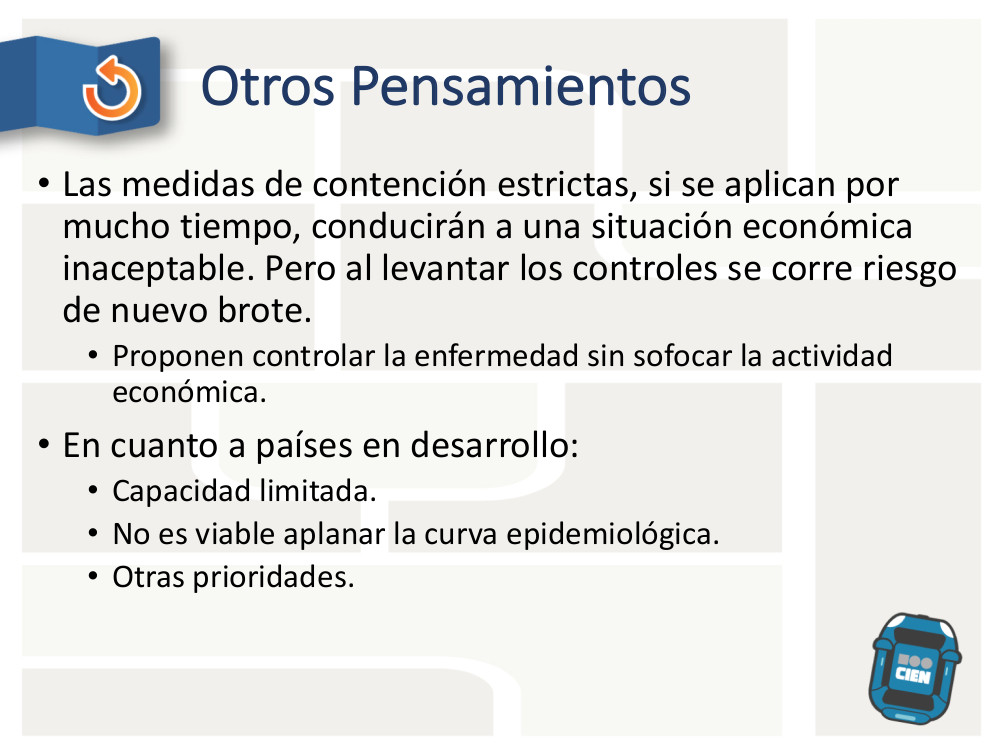 Otros Pensamientos

• Las medidas de contención estrictas, si se aplican por mucho tiempo, conducirán a una situación económica inaceptable. Pero al levantar los controles se corre riesgo de nuevo brote.
  • Proponen controlar la enfermedad sin sofocar la actividad económica.
• En cuanto a países en desarrollo:
  • Capacidad limitada.
  • No es viable aplanar la curva epidemiológica.
  • Otras prioridades.

CIEN